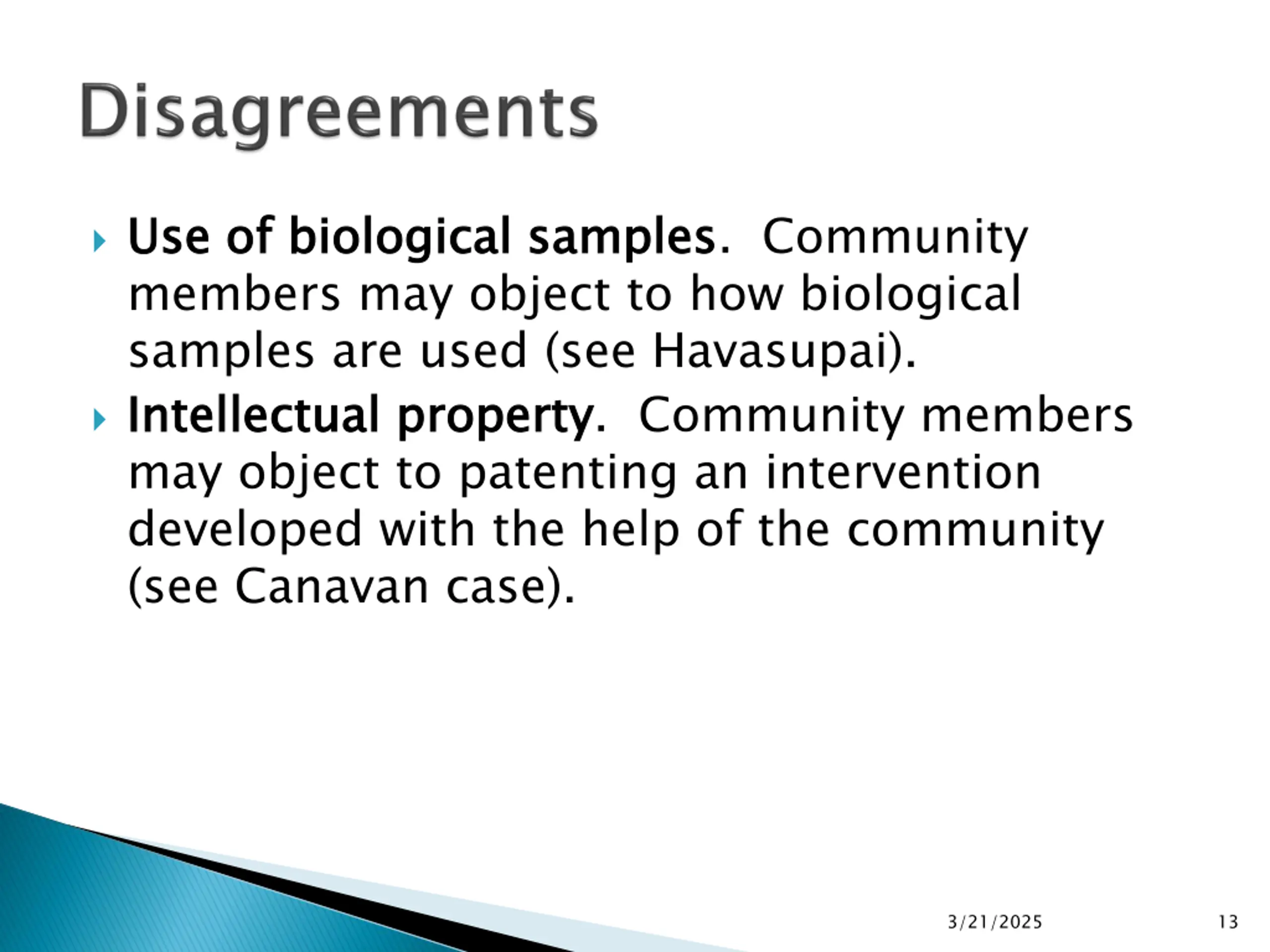 Disagreements

Use of biological samples. Community members may object to how biological samples are used (see Havasupai).

Intellectual property. Community members may object to patenting an intervention developed with the help of the community (see Canavan case).

3/21/2025

13